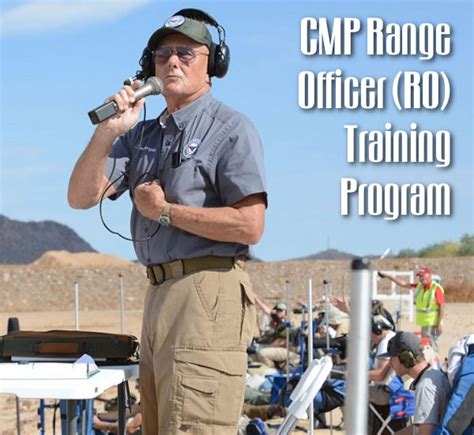 CMP Range Officer (RO) Training Program